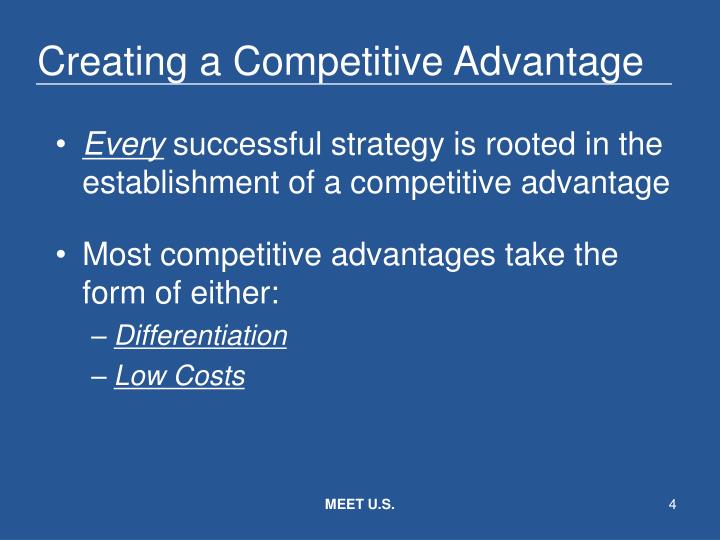 Creating a Competitive Advantage

• Every successful strategy is rooted in the establishment of a competitive advantage

• Most competitive advantages take the form of either:
– Differentiation
– Low Costs

MEET U.S.

4